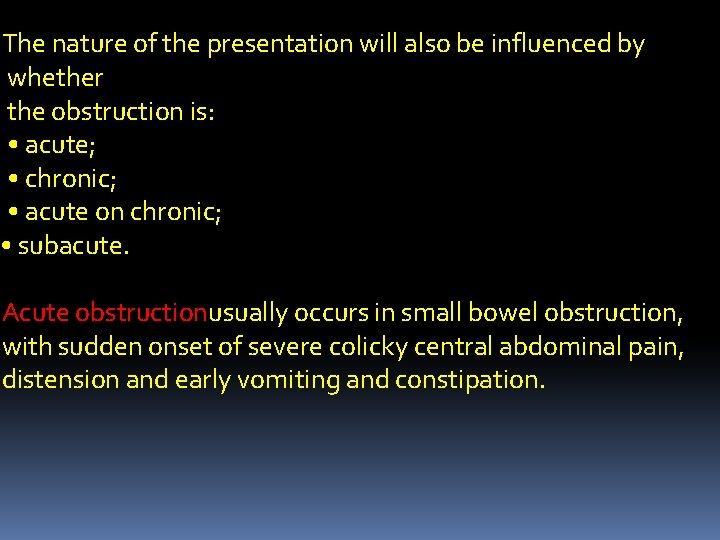 The nature of the presentation will also be influenced by whether the obstruction is:

• acute;
• chronic;
• acute on chronic;
• subacute.

Acute obstructionusually occurs in small bowel obstruction, with sudden onset of severe colicky central abdominal pain, distension and early vomiting and constipation.